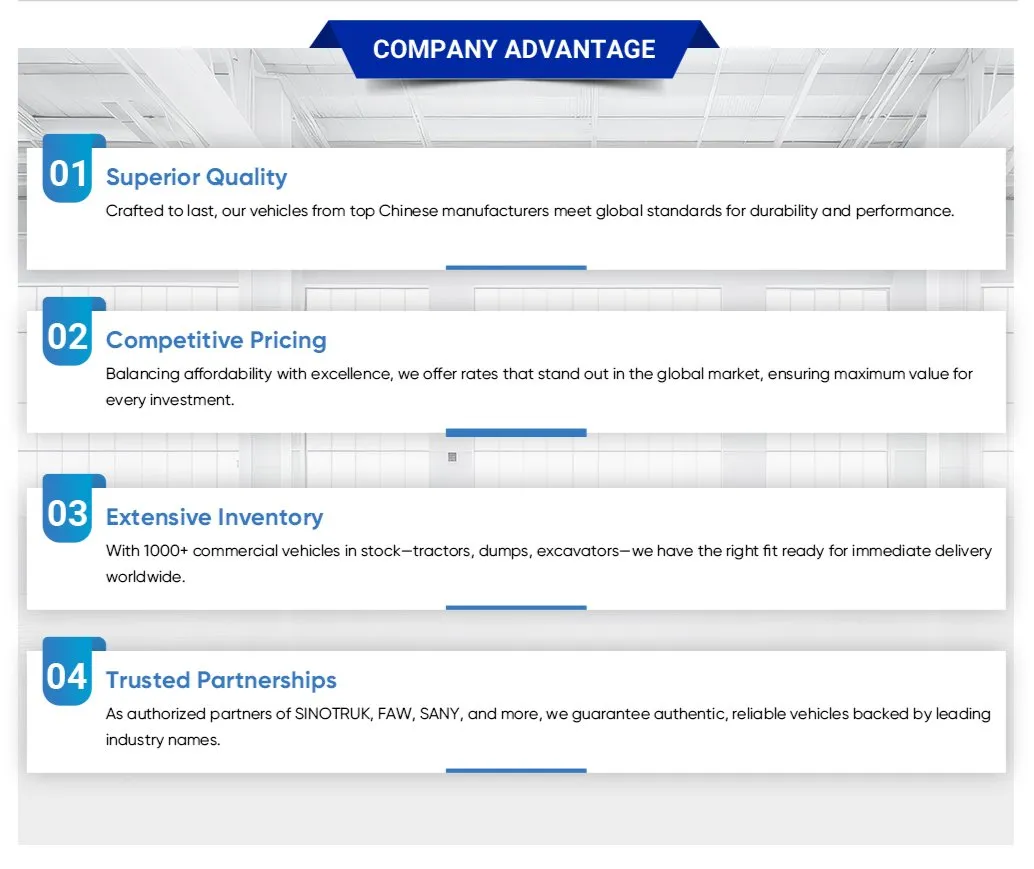 COMPANY ADVANTAGE

01 Superior Quality

Crafted to last, our vehicles from top Chinese manufacturers meet global standards for durability and performance.

02 Competitive Pricing

Balancing affordability with excellence, we offer rates that stand out in the global market, ensuring maximum value for every investment.

03 Extensive Inventory

With 1000+ commercial vehicles in stock—tractors, dumps, excavators—we have the right fit ready for immediate delivery worldwide.

04 Trusted Partnerships

As authorized partners of SINOTRUK, FAW, SANY, and more, we guarantee authentic, reliable vehicles backed by leading industry names.